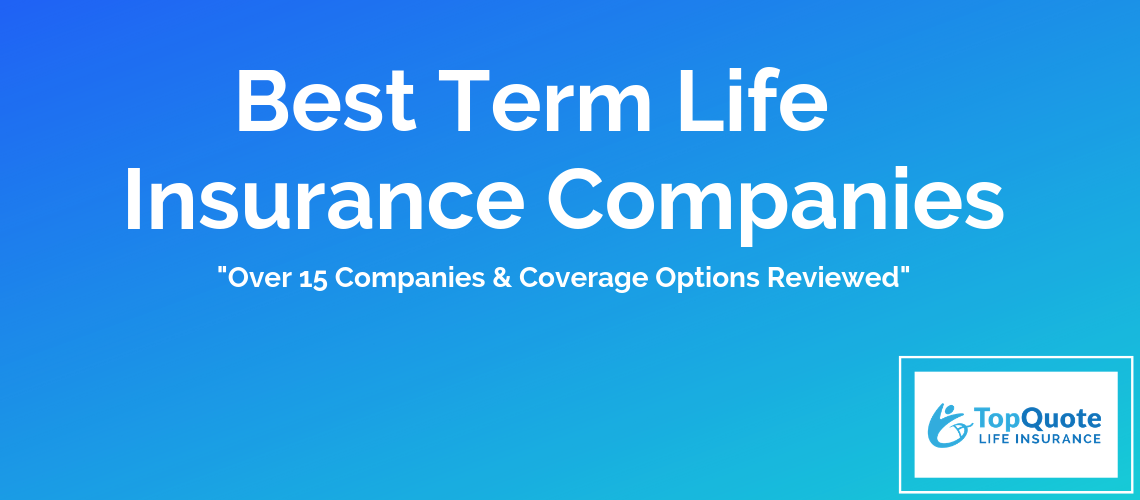 Best Term Life Insurance Companies

"Over 15 Companies & Coverage Options Reviewed"

TopQuote
LIFE INSURANCE